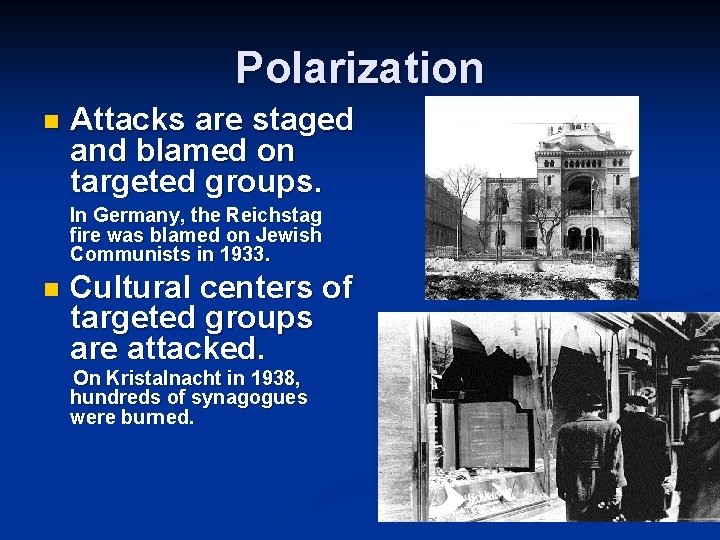 Polarization

Attacks are staged and blamed on targeted groups.

In Germany, the Reichstag fire was blamed on Jewish Communists in 1933.

Cultural centers of targeted groups are attacked.

On Kristalnacht in 1938, hundreds of synagogues were burned.